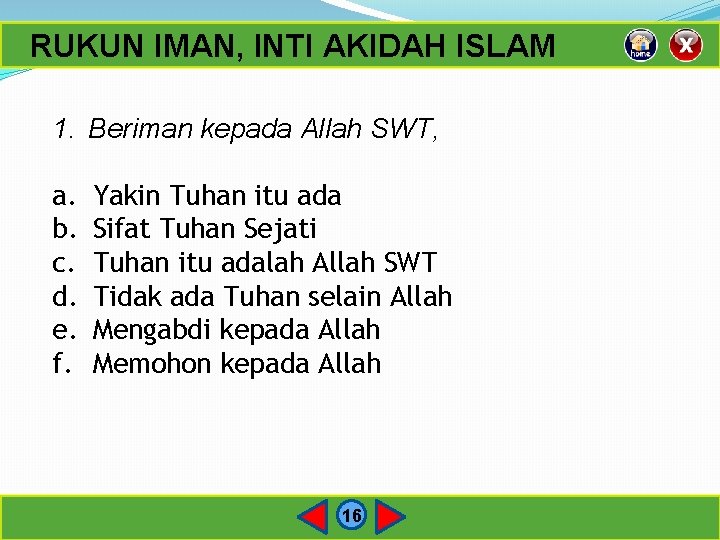 RUKUN IMAN, INTI AKIDAH ISLAM

home X

1. Beriman kepada Allah SWT,

a. Yakin Tuhan itu ada
b. Sifat Tuhan Sejati
c. Tuhan itu adalah Allah SWT
d. Tidak ada Tuhan selain Allah
e. Mengabdi kepada Allah
f. Memohon kepada Allah

16